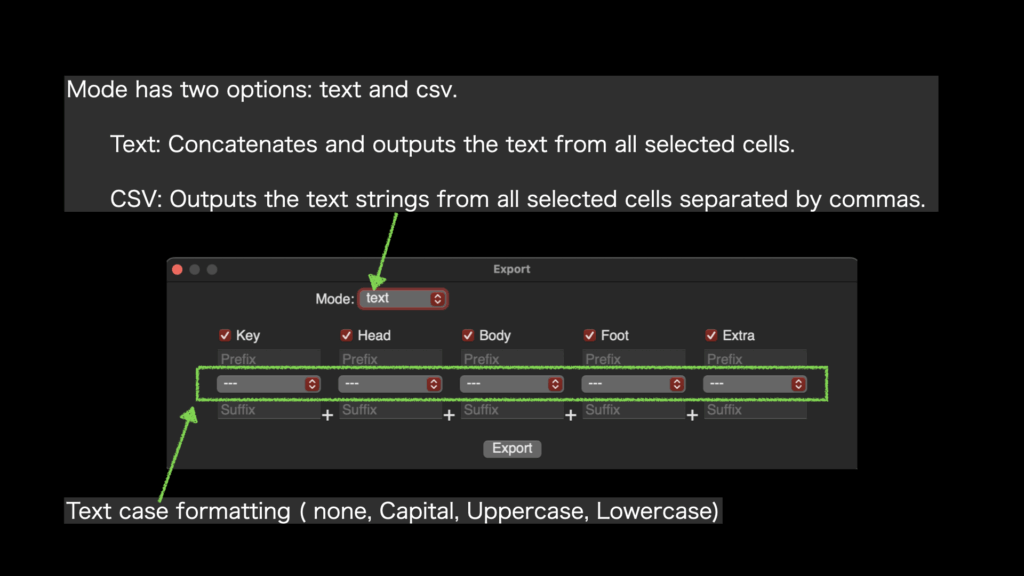 Mode has two options: text and csv.

Text: Concatenates and outputs the text from all selected cells.

CSV: Outputs the text strings from all selected cells separated by commas.

Export

Mode: text

Key Head Body Foot Extra

Prefix Prefix Prefix Prefix Prefix

--- --- --- --- ---

Suffix + Suffix + Suffix + Suffix + Suffix

Export

Text case formatting ( none, Capital, Uppercase, Lowercase)